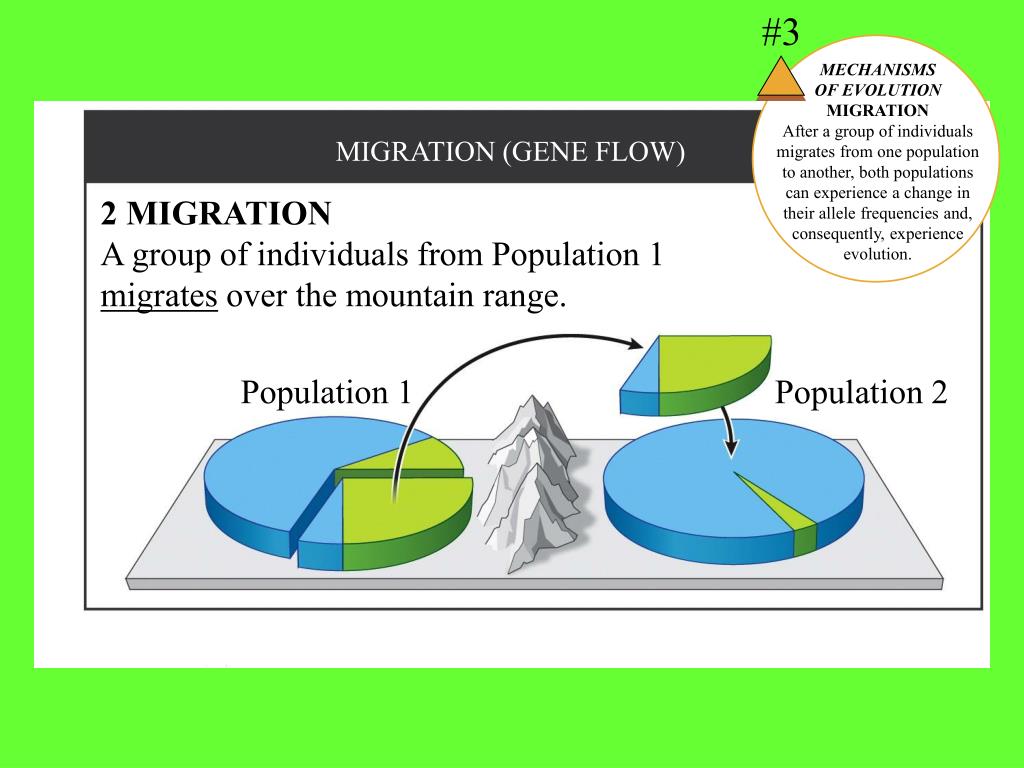 #3

MECHANISMS OF EVOLUTION
MIGRATION
After a group of individuals migrates from one population to another, both populations can experience a change in their allele frequencies and, consequently, experience evolution.

MIGRATION (GENE FLOW)

2 MIGRATION
A group of individuals from Population 1 migrates over the mountain range.

Population 1

Population 2